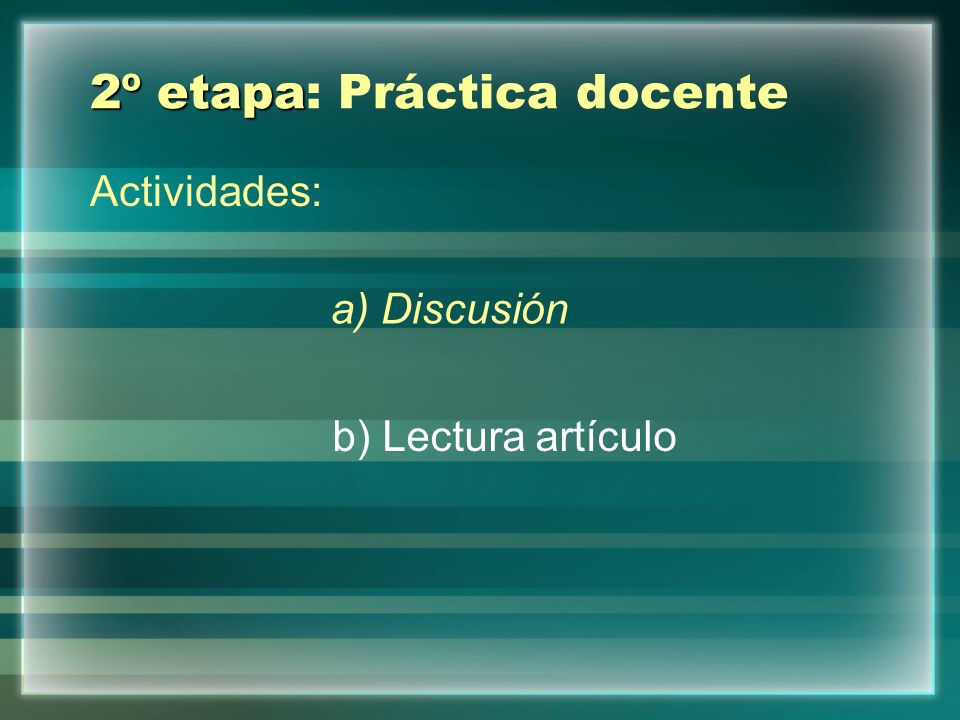 2º etapa: Práctica docente

Actividades:

a) Discusión

b) Lectura artículo